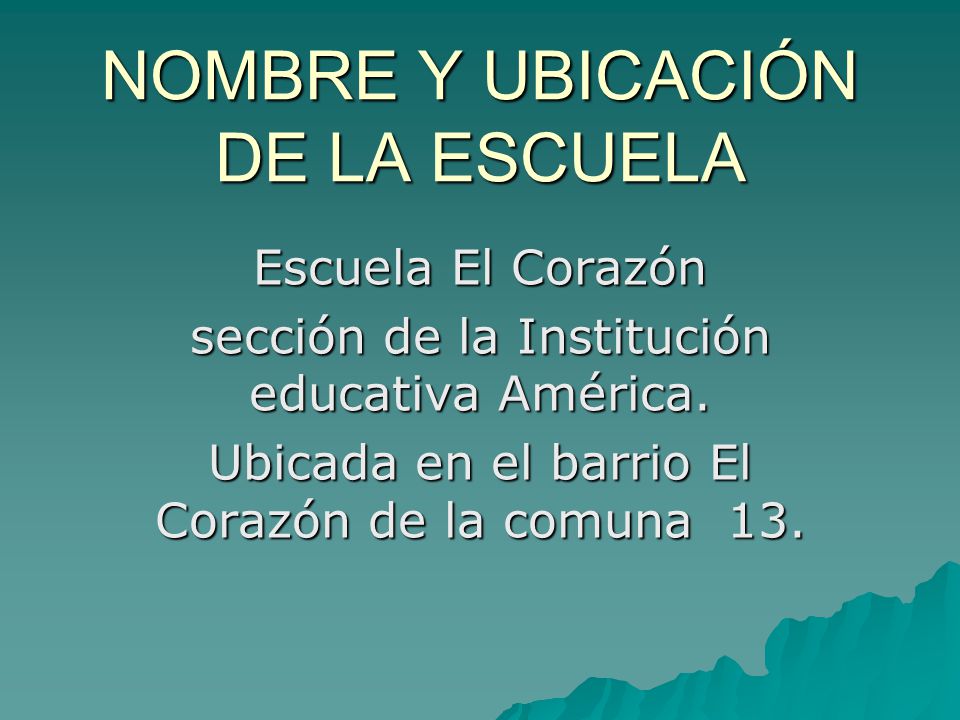 NOMBRE Y UBICACIÓN DE LA ESCUELA

Escuela El Corazón

sección de la Institución educativa América.

Ubicada en el barrio El Corazón de la comuna 13.